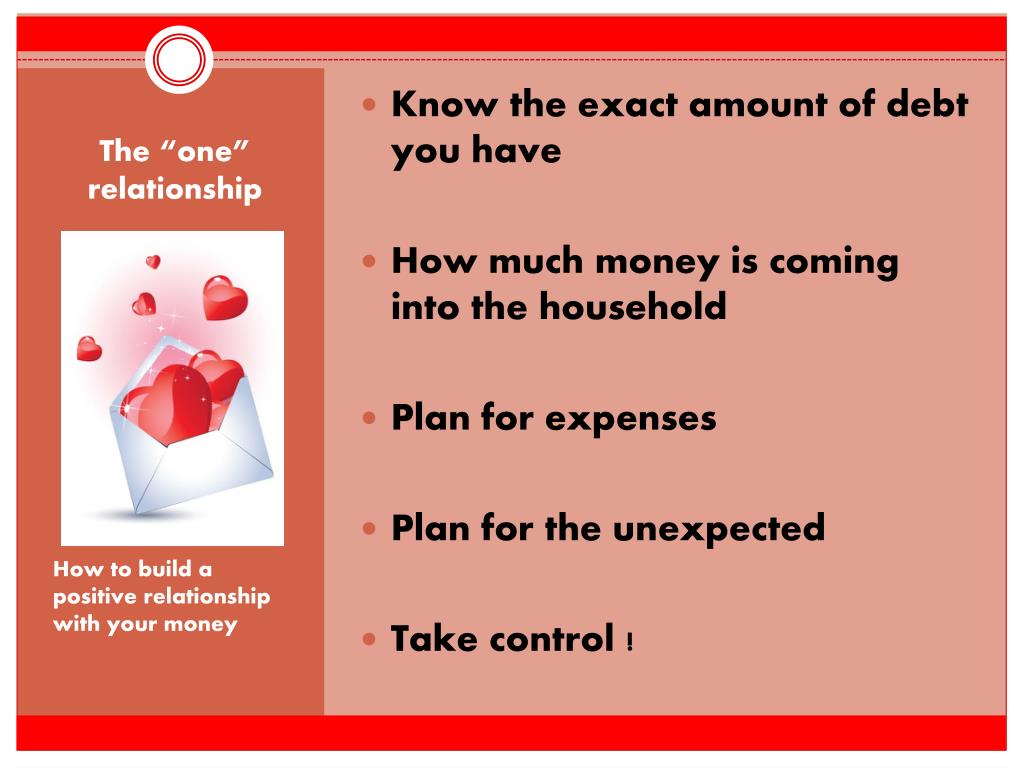 The “one” relationship

How to build a positive relationship with your money

- Know the exact amount of debt you have
- How much money is coming into the household
- Plan for expenses
- Plan for the unexpected
- Take control !